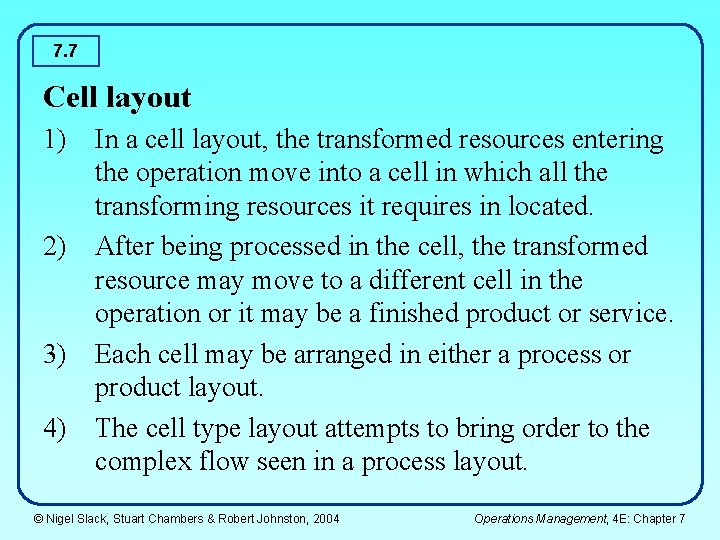 7.7

Cell layout

1) In a cell layout, the transformed resources entering the operation move into a cell in which all the transforming resources it requires in located.

2) After being processed in the cell, the transformed resource may move to a different cell in the operation or it may be a finished product or service.

3) Each cell may be arranged in either a process or product layout.

4) The cell type layout attempts to bring order to the complex flow seen in a process layout.

© Nigel Slack, Stuart Chambers & Robert Johnston, 2004

Operations Management, 4E: Chapter 7